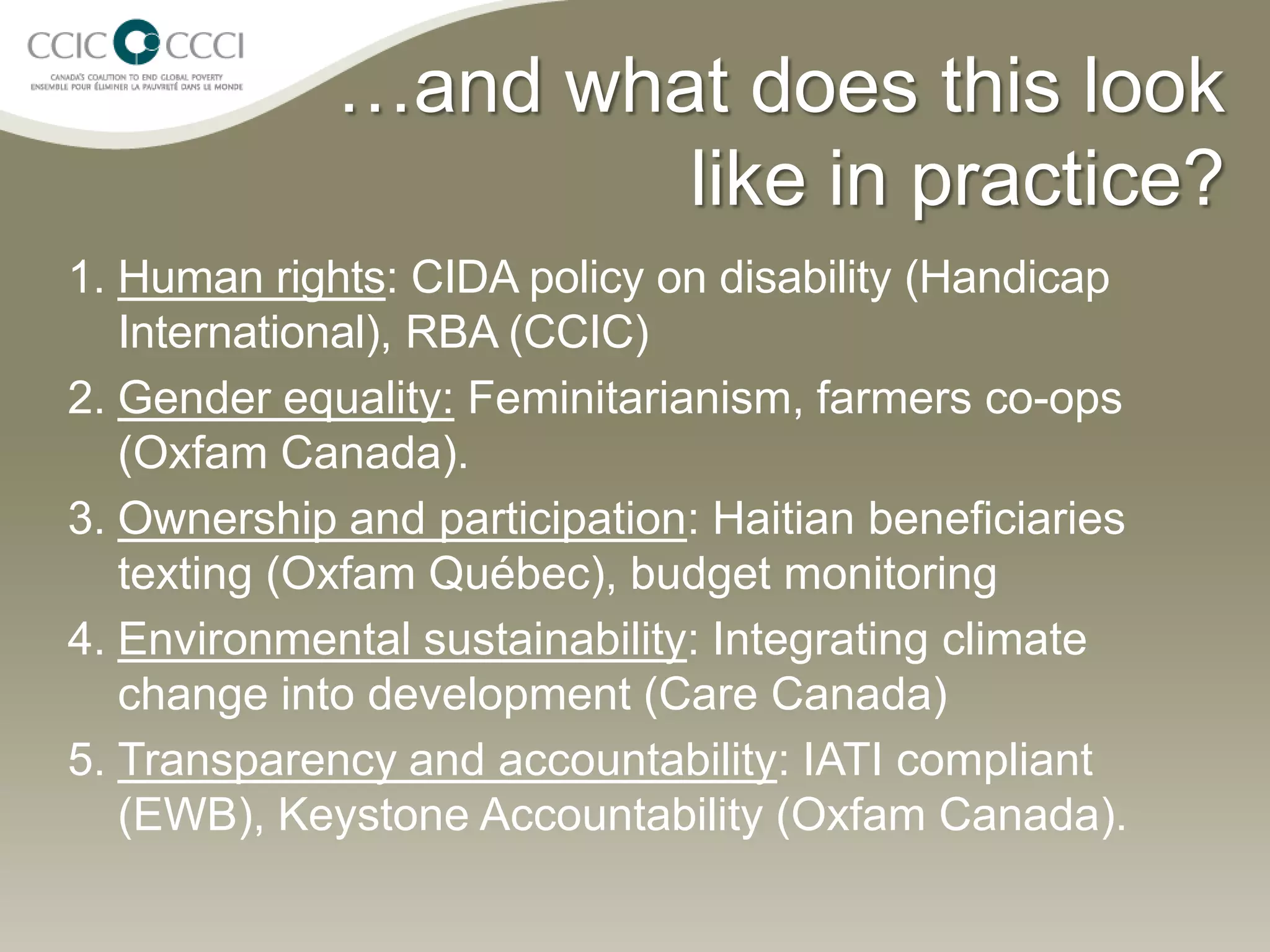 CCIC CCCI
CANADA'S COALITION TO END GLOBAL POVERTY
ENSEMBLE POUR ÉLIMINER LA PAUVRETÉ DANS LE MONDE

…and what does this look like in practice?

1. Human rights: CIDA policy on disability (Handicap International), RBA (CCIC)
2. Gender equality: Feminitarianism, farmers co-ops (Oxfam Canada).
3. Ownership and participation: Haitian beneficiaries texting (Oxfam Québec), budget monitoring
4. Environmental sustainability: Integrating climate change into development (Care Canada)
5. Transparency and accountability: IATI compliant (EWB), Keystone Accountability (Oxfam Canada).